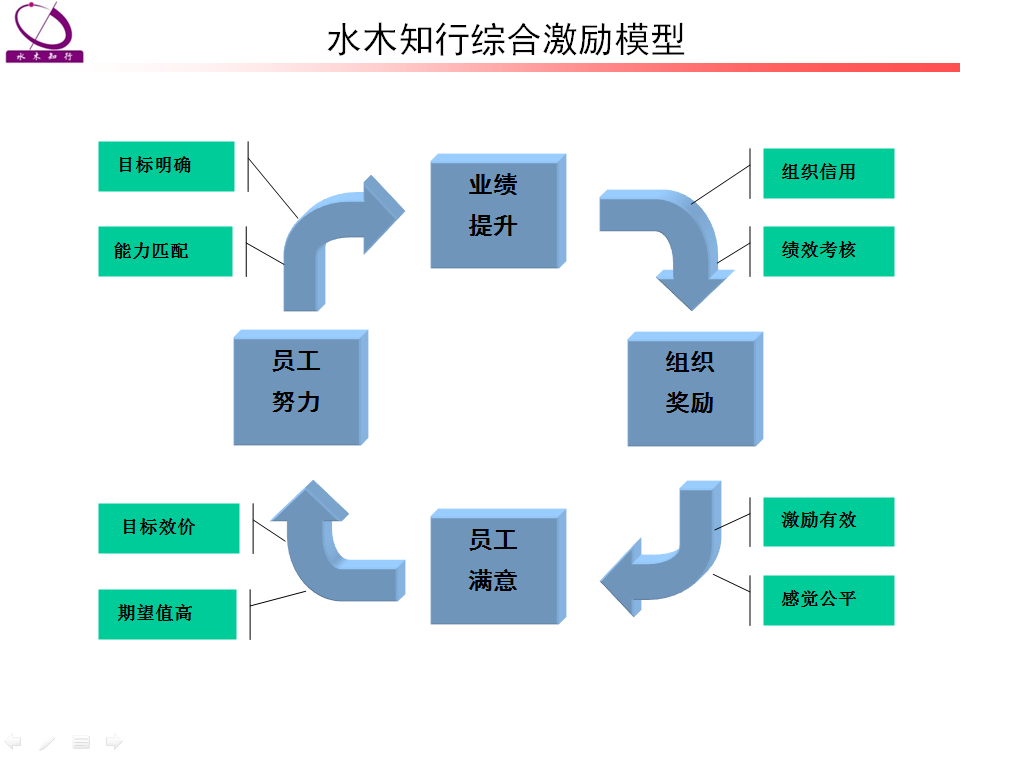 水木知行

水木知行综合激励模型

目标明确

能力匹配

业绩提升

组织信用

绩效考核

员工努力

组织奖励

目标效价

期望值高

员工满意

激励有效

感觉公平